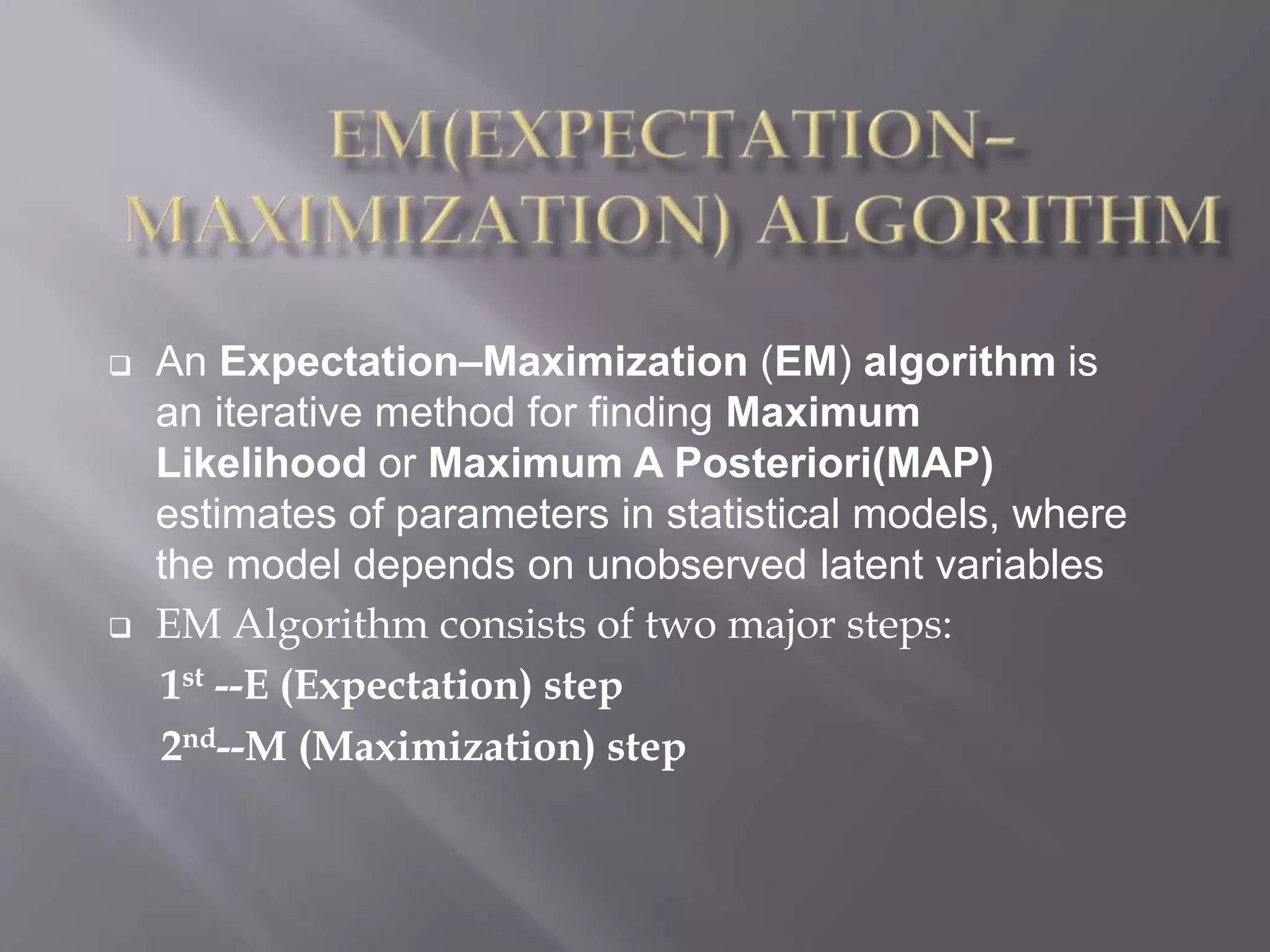 EM(EXPECTATION-MAXIMIZATION) ALGORITHM

❑ An Expectation–Maximization (EM) algorithm is an iterative method for finding Maximum Likelihood or Maximum A Posteriori(MAP) estimates of parameters in statistical models, where the model depends on unobserved latent variables

❑ EM Algorithm consists of two major steps:

1st --E (Expectation) step

2nd--M (Maximization) step